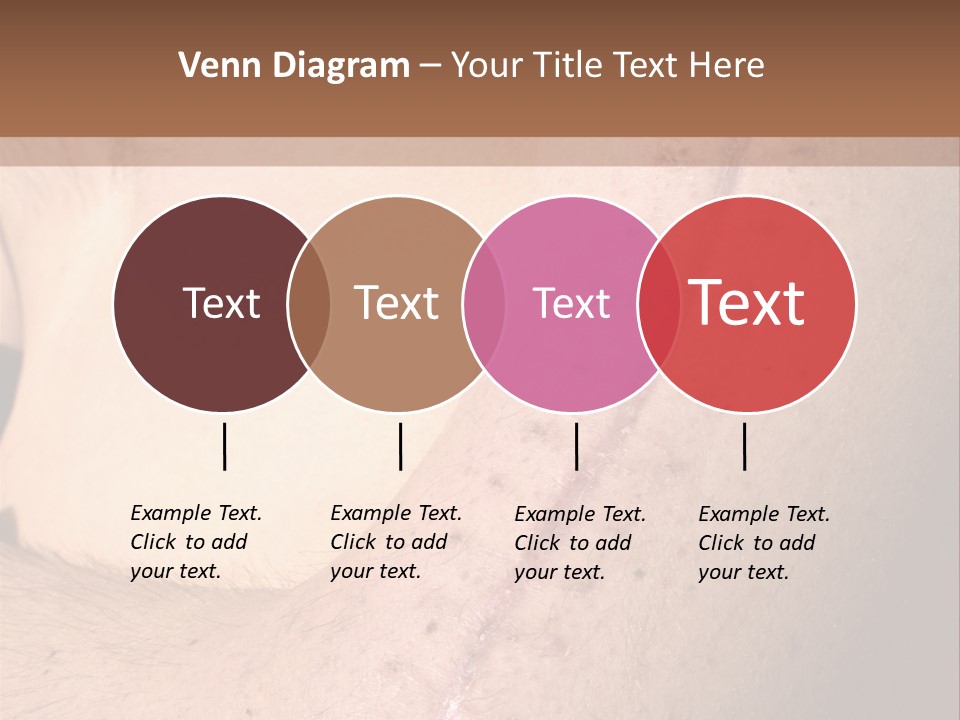 Venn Diagram – Your Title Text Here

Text

Text

Text

Text

Example Text. Click to add your text.

Example Text. Click to add your text.

Example Text. Click to add your text.

Example Text. Click to add your text.